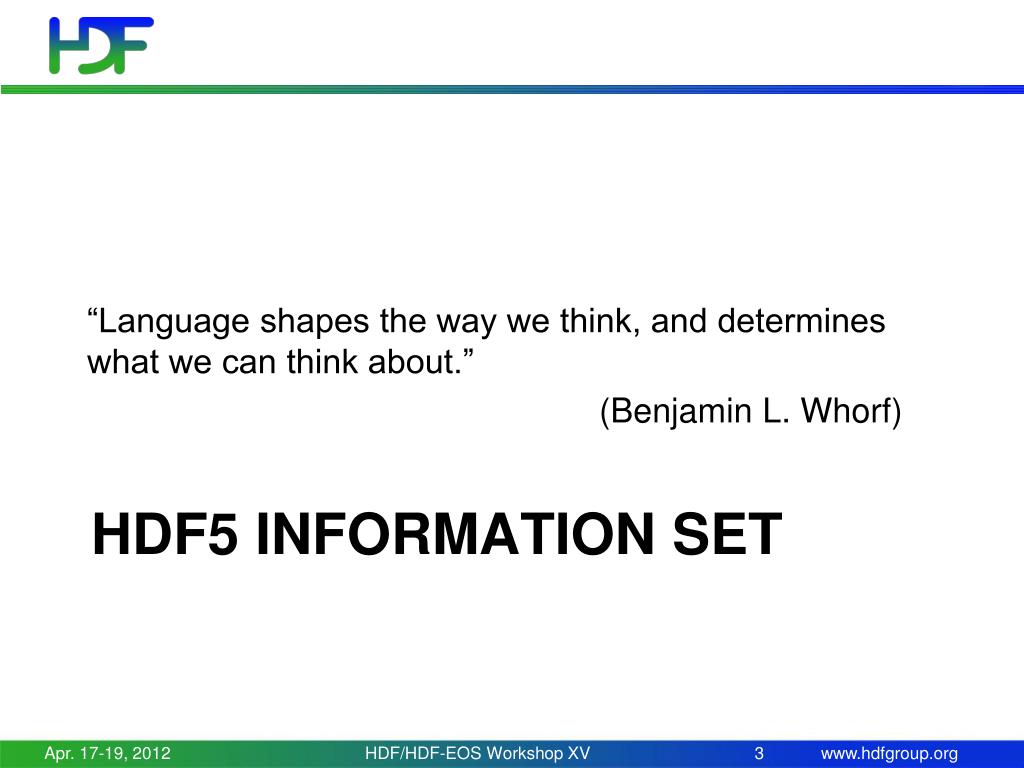 HDF

“Language shapes the way we think, and determines what we can think about.”
(Benjamin L. Whorf)

HDF5 INFORMATION SET

Apr. 17-19, 2012 HDF/HDF-EOS Workshop XV 3 www.hdfgroup.org